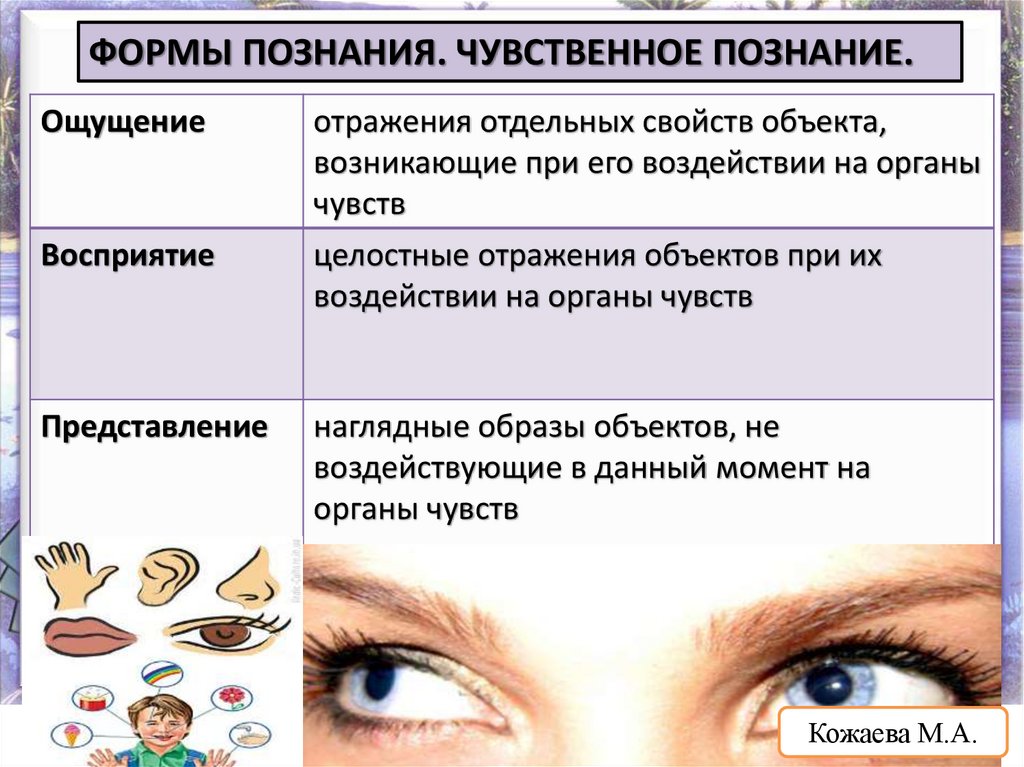 ФОРМЫ ПОЗНАНИЯ. ЧУВСТВЕННОЕ ПОЗНАНИЕ.

| Ощущение | отражения отдельных свойств объекта, возникающие при его воздействии на органы чувств |
|---|---|
| Восприятие | целостные отражения объектов при их воздействии на органы чувств |
| Представление | наглядные образы объектов, не воздействующие в данный момент на органы чувств |

Кожаева М.А.